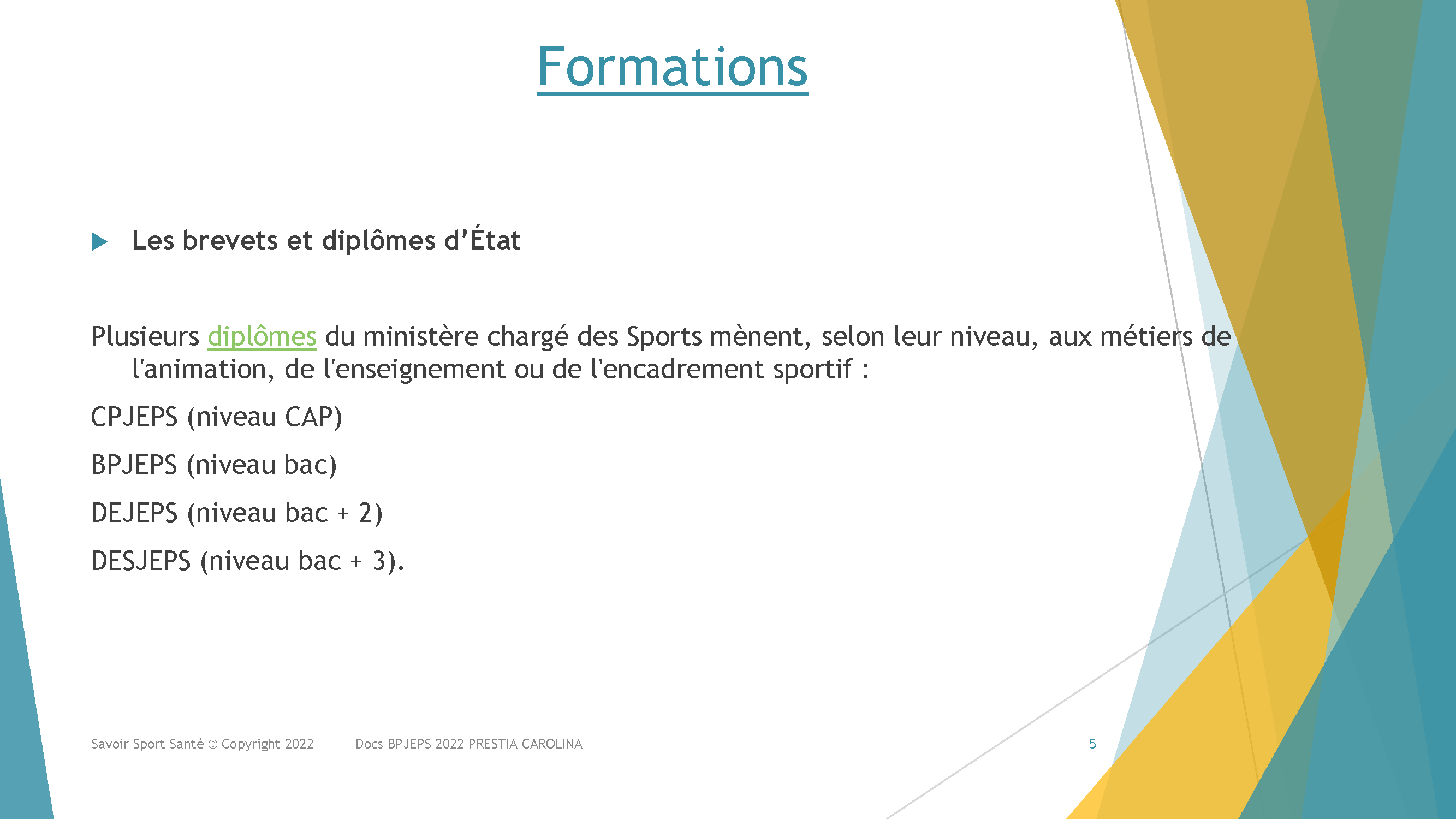 Formations

Les brevets et diplômes d'État

Plusieurs diplômes du ministère chargé des Sports mènent, selon leur niveau, aux métiers de l'animation, de l'enseignement ou de l'encadrement sportif :

CPJEPS (niveau CAP)

BPJEPS (niveau bac)

DEJEPS (niveau bac + 2)

DESJEPS (niveau bac + 3).

Savoir Sport Santé © Copyright 2022 Docs BPJEPS 2022 PRESTIA CAROLINA 5